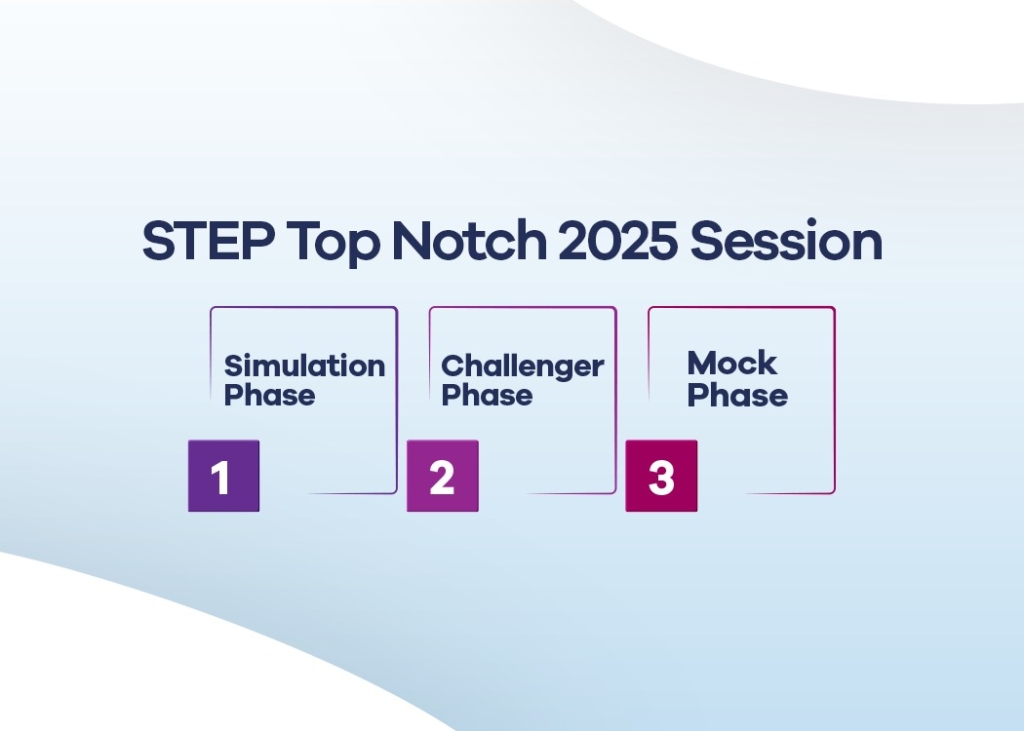 STEP Top Notch 2025 Session

Simulation Phase

1

Challenger Phase

2

Mock Phase

3